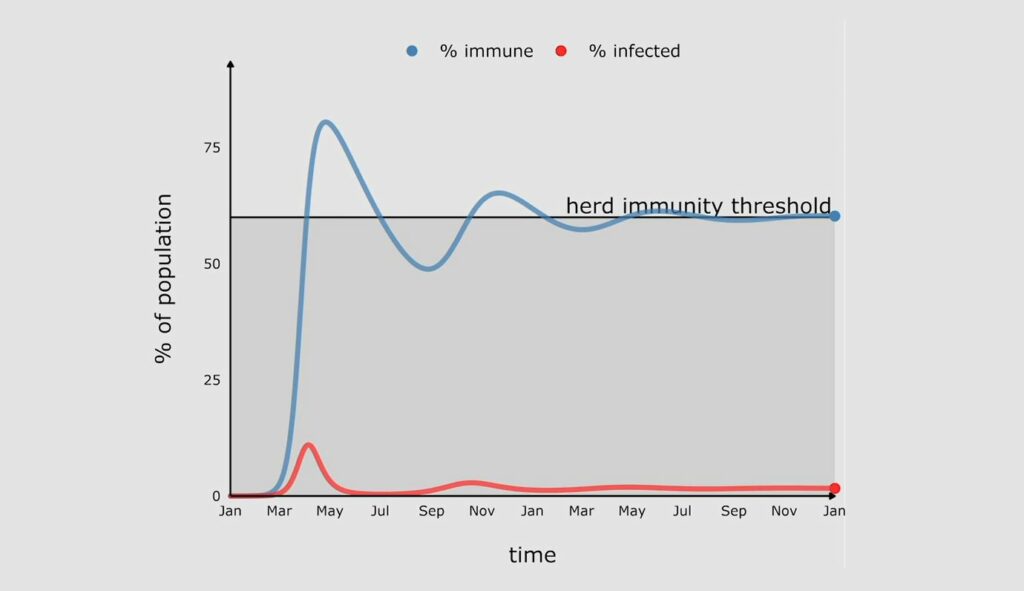 % immune % infected

% of population

75

50

25

0

herd immunity threshold

Jan Mar May Jul Sep Nov Jan Mar May Jul Sep Nov Jan

time